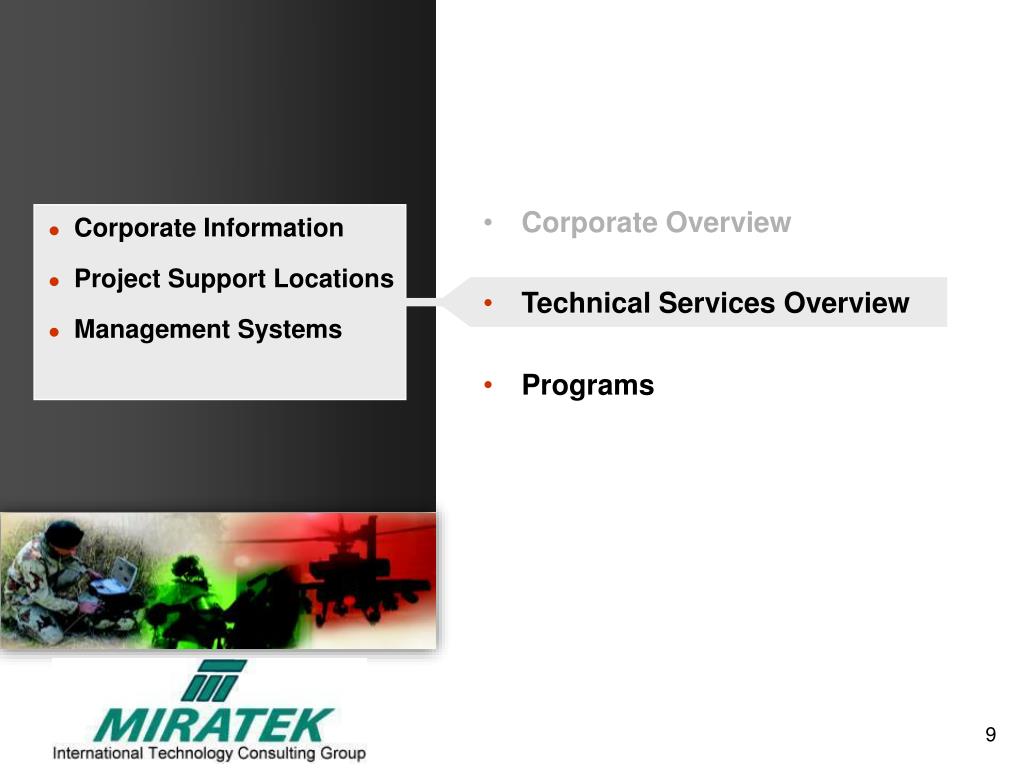 - Corporate Information
- Project Support Locations
- Management Systems

- Corporate Overview
- Technical Services Overview
- Programs

MIRATEK
International Technology Consulting Group

9